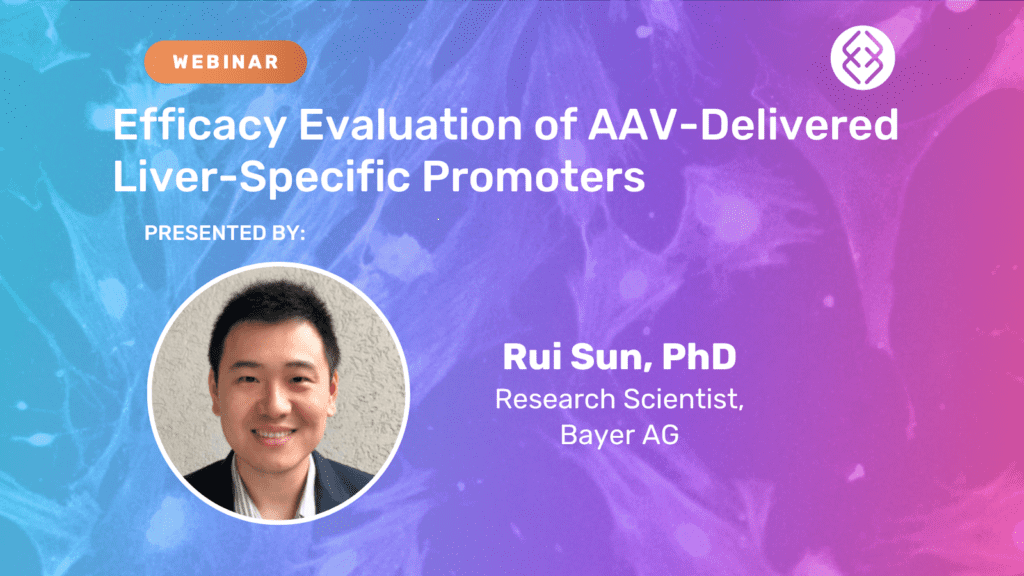 WEBINAR

Efficacy Evaluation of AAV-Delivered Liver-Specific Promoters

PRESENTED BY:

Rui Sun, PhD
Research Scientist,
Bayer AG